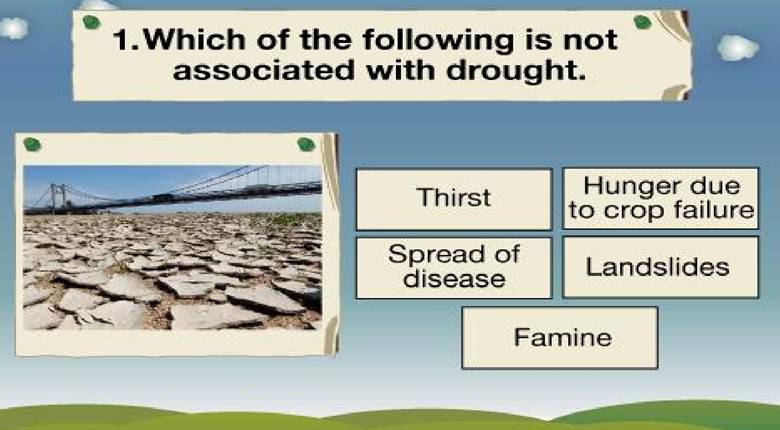 1.Which of the following is not associated with drought.

Thirst

Hunger due to crop failure

Spread of disease

Landslides

Famine